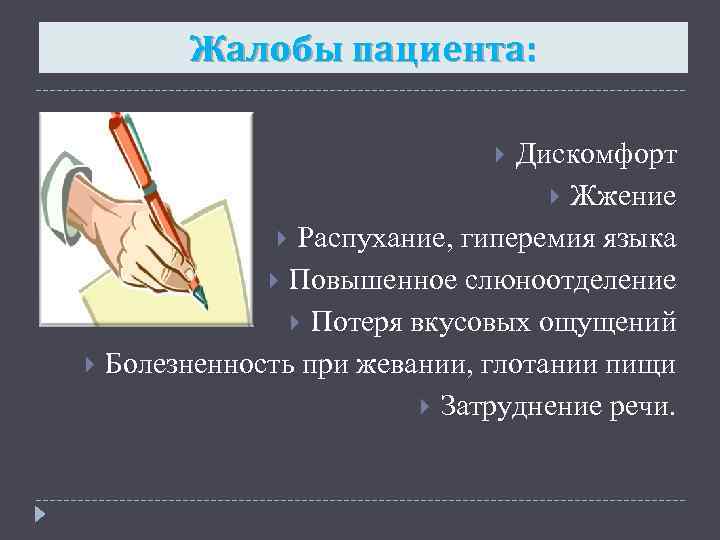 Жалобы пациента:

Дискомфорт
Жжение
Распухание, гиперемия языка
Повышенное слюноотделение
Потеря вкусовых ощущений
Болезненность при жевании, глотании пищи
Затруднение речи.